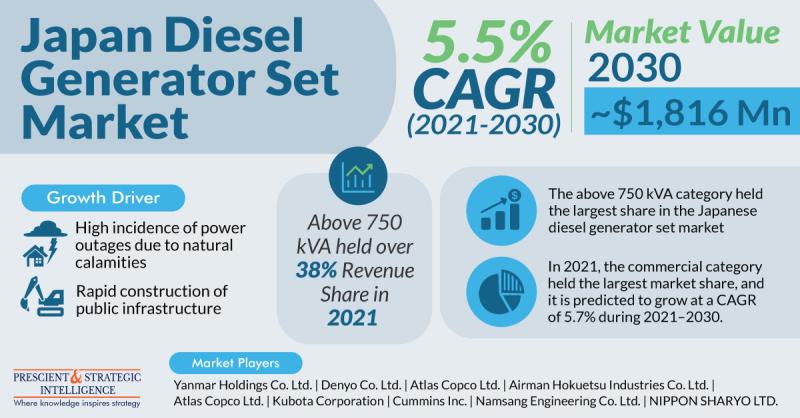 Japan Diesel Generator Set Market

5.5% CAGR (2021-2030)

Market Value 2030

~$1,816 Mn

Growth Driver

High incidence of power outages due to natural calamities

Rapid construction of public infrastructure

Above 750 kVA held over 38% Revenue Share in 2021

The above 750 kVA category held the largest share in the Japanese diesel generator set market

In 2021, the commercial category held the largest market share, and it is predicted to grow at a CAGR of 5.7% during 2021–2030.

PRESCIENT & STRATEGIC INTELLIGENCE
Where knowledge inspires strategy

Market Players

Yanmar Holdings Co. Ltd. | Denyo Co. Ltd. | Atlas Copco Ltd. | Airman Hokuetsu Industries Co. Ltd. | Atlas Copco Ltd. | Kubota Corporation | Cummins Inc. | Namsang Engineering Co. Ltd. | NIPPON SHARYO LTD.